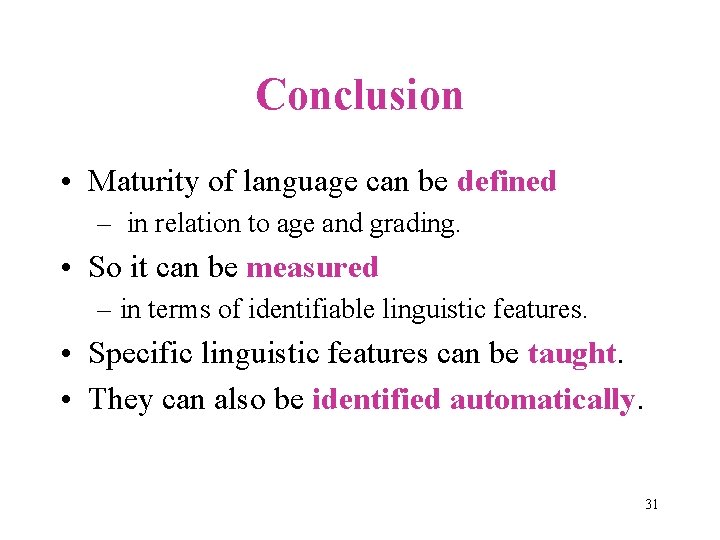 Conclusion

• Maturity of language can be defined
– in relation to age and grading.

• So it can be measured
– in terms of identifiable linguistic features.

• Specific linguistic features can be taught.

• They can also be identified automatically.

31